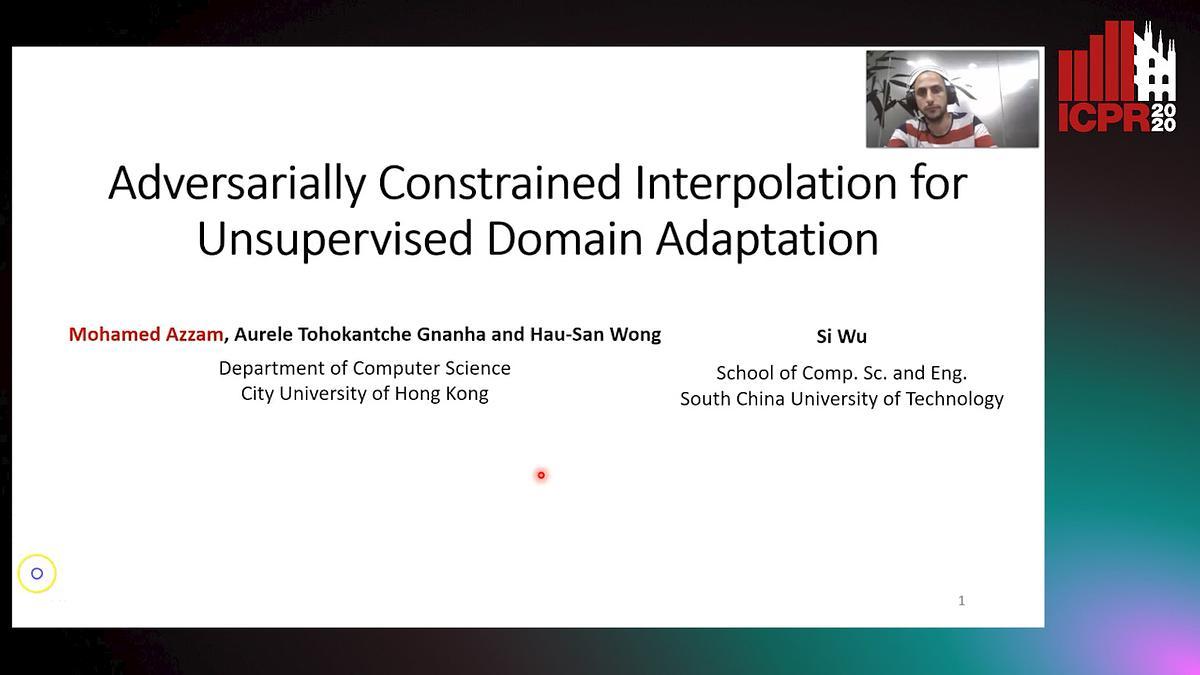 ICPR 2020

Adversarially Constrained Interpolation for Unsupervised Domain Adaptation

Mohamed Azzam, Aurele Tohokantche Gnanha and Hau-San Wong

Department of Computer Science
City University of Hong Kong

Si Wu

School of Comp. Sc. and Eng.
South China University of Technology

1